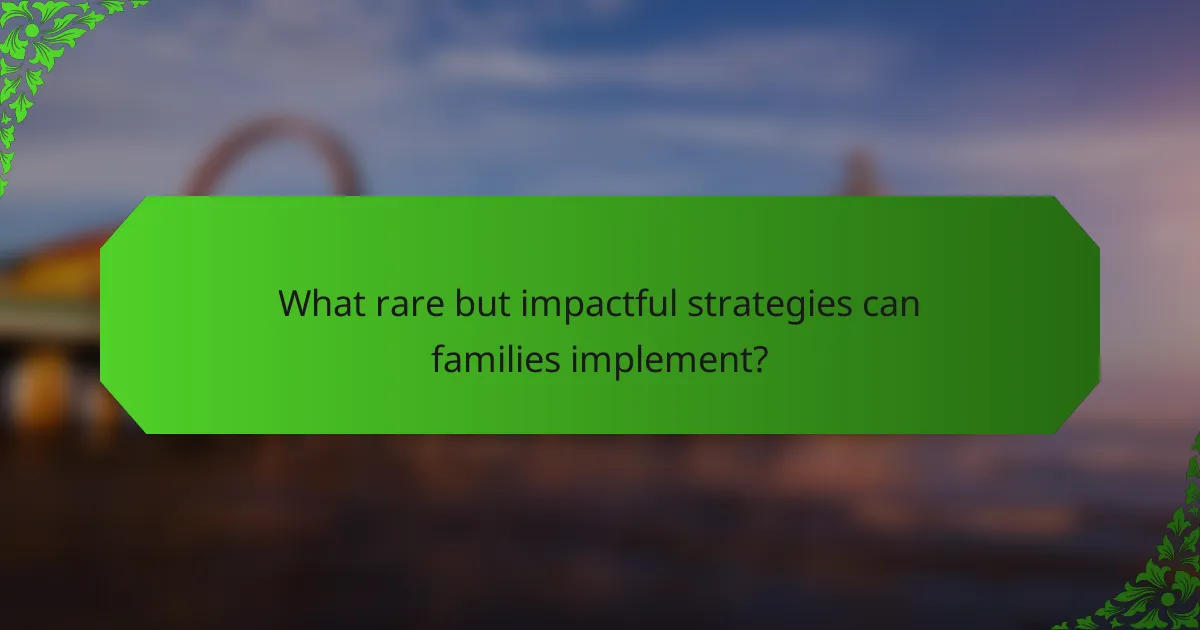 What rare but impactful strategies can families implement?